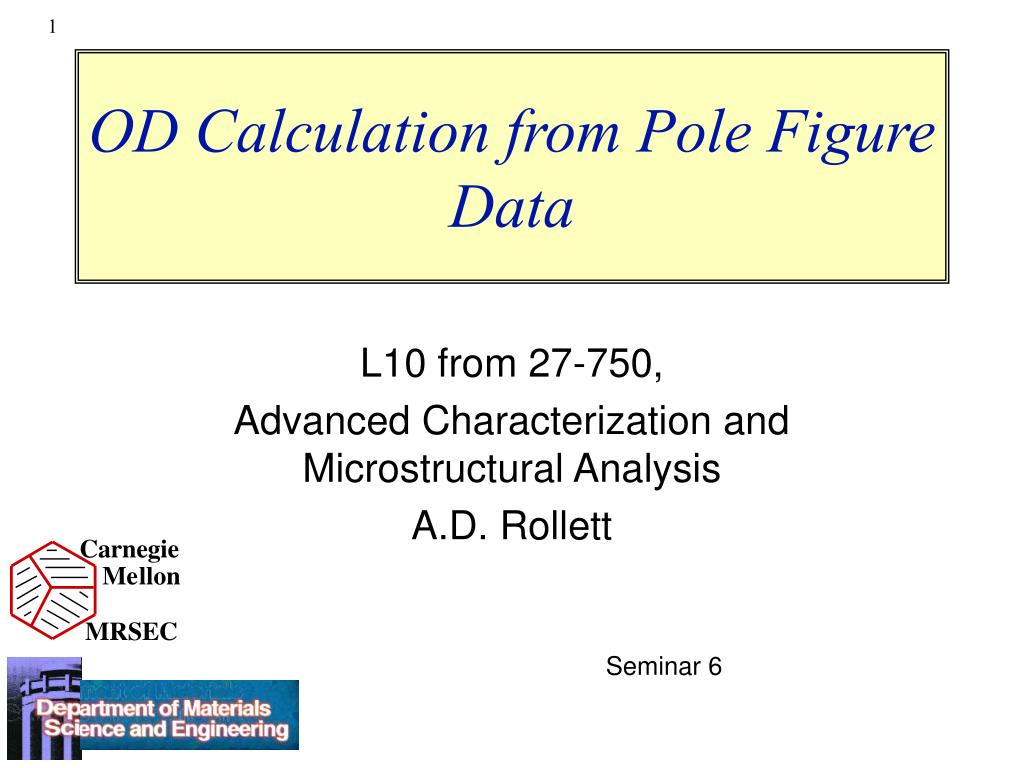 1

OD Calculation from Pole Figure Data

L10 from 27-750,

Advanced Characterization and Microstructural Analysis

A.D. Rollett

Carnegie Mellon

MRSEC

Seminar 6

Department of Materials Science and Engineering